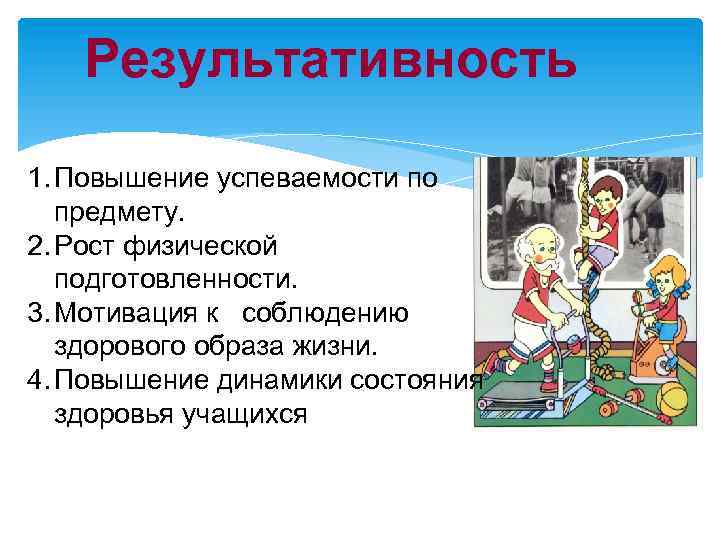 Результативность

1. Повышение успеваемости по предмету.
2. Рост физической подготовленности.
3. Мотивация к соблюдению здорового образа жизни.
4. Повышение динамики состояния здоровья учащихся